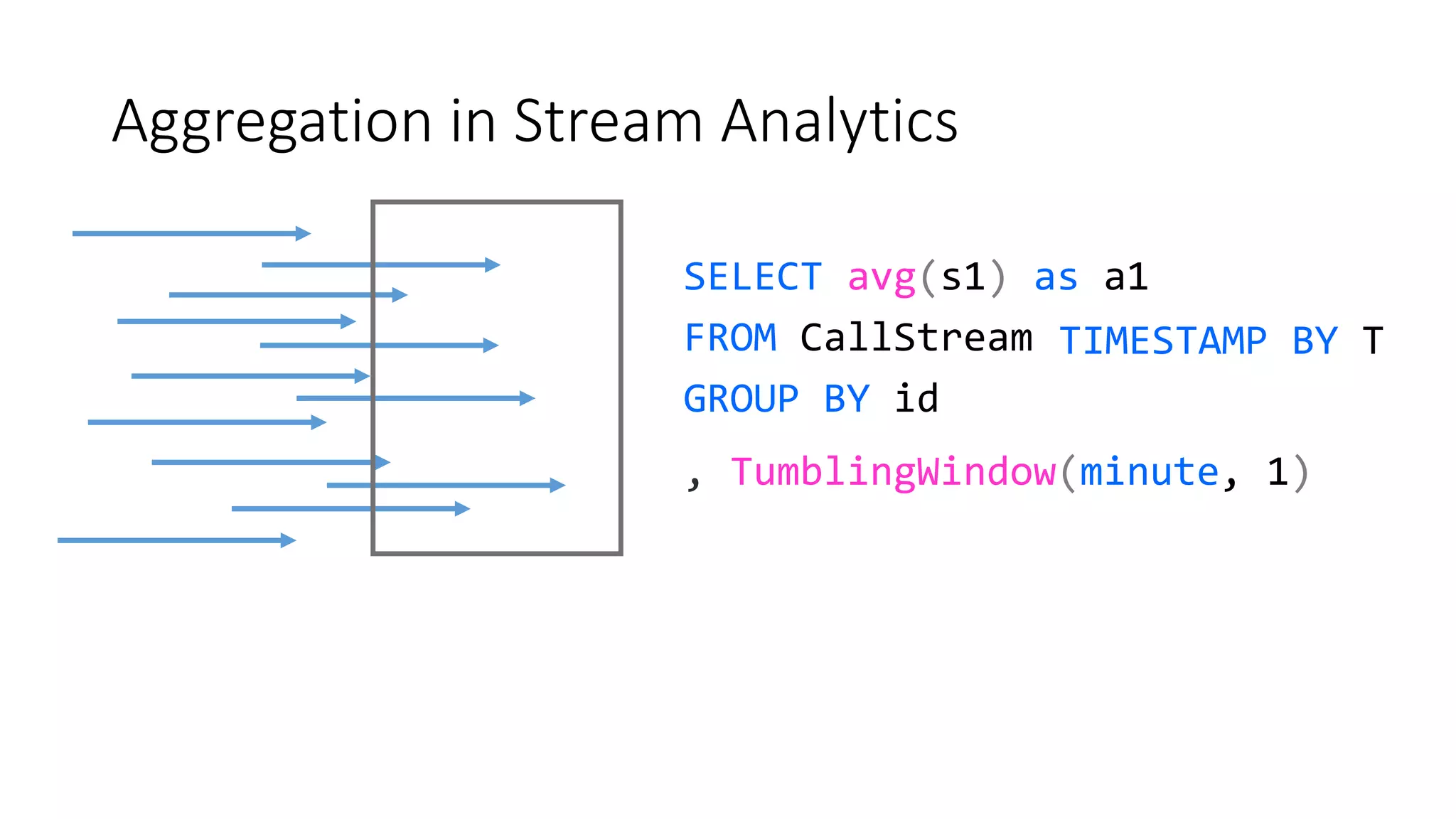 Aggregation in Stream Analytics

SELECT avg(s1) as a1
FROM CallStream TIMESTAMP BY T
GROUP BY id
, TumblingWindow(minute, 1)